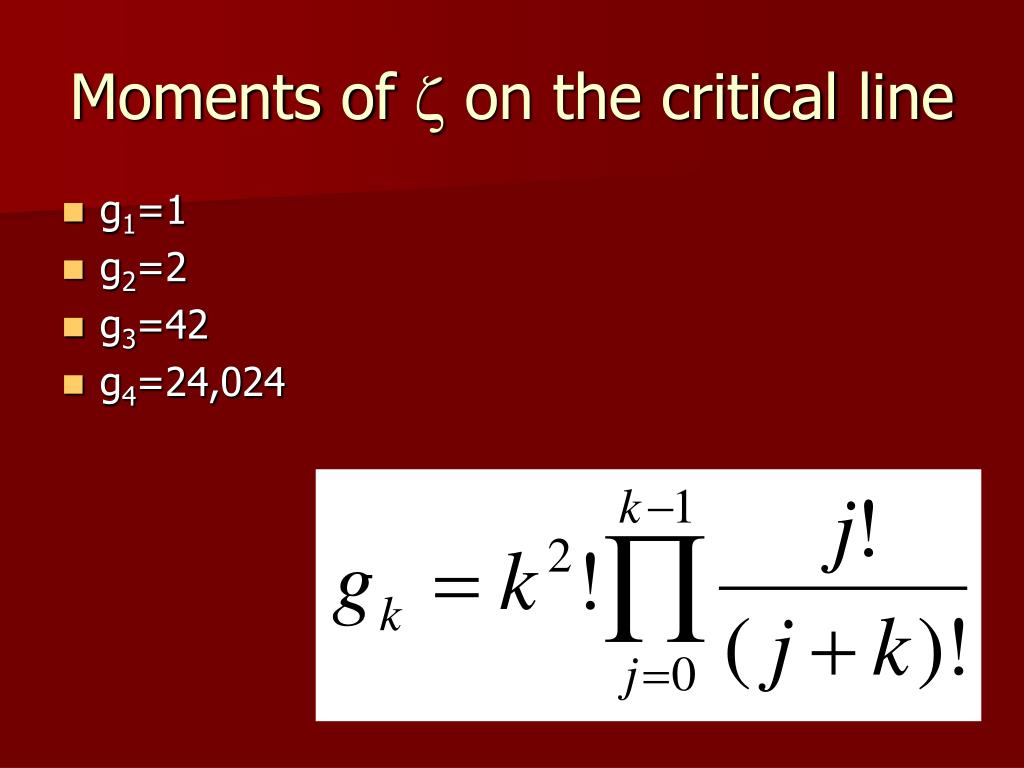 Moments of $\zeta$ on the critical line

- $g_1$=1
- $g_2$=2
- $g_3$=42
- $g_4$=24,024

$g_k = k^2! \prod_{j=0}^{k-1} \frac{j!}{(j+k)!}$